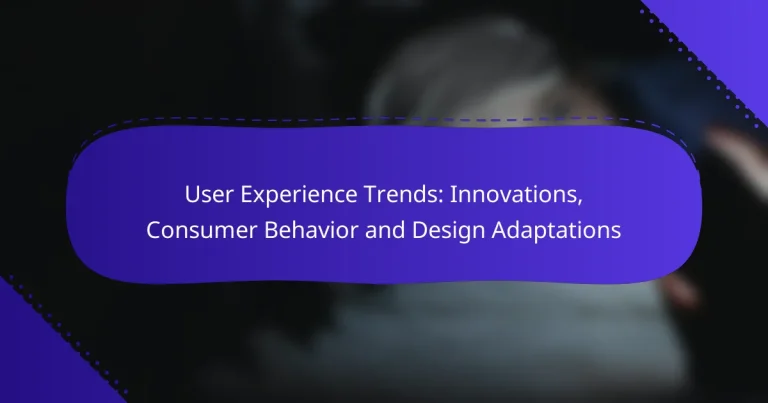 User Experience Trends: Innovations, Consumer Behavior and Design Adaptations